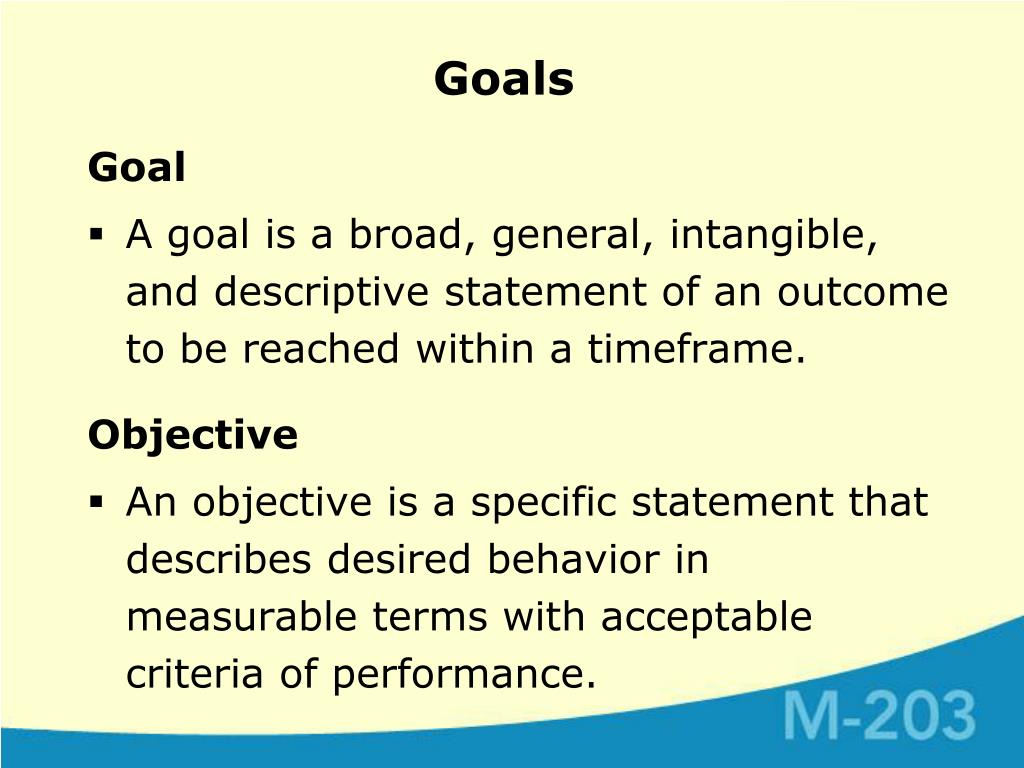 Goals

Goal

▪ A goal is a broad, general, intangible, and descriptive statement of an outcome to be reached within a timeframe.

Objective

▪ An objective is a specific statement that describes desired behavior in measurable terms with acceptable criteria of performance.

M-203